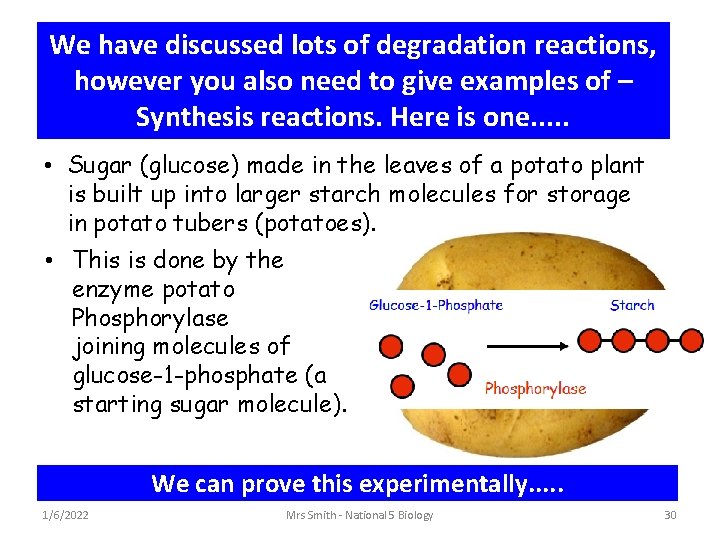 We have discussed lots of degradation reactions, however you also need to give examples of – Synthesis reactions. Here is one.....

• Sugar (glucose) made in the leaves of a potato plant is built up into larger starch molecules for storage in potato tubers (potatoes).

• This is done by the enzyme potato Phosphorylase joining molecules of glucose-1-phosphate (a starting sugar molecule).

Glucose-1-Phosphate

Starch

Phosphorylase

We can prove this experimentally.....

1/6/2022

Mrs Smith - National 5 Biology

30